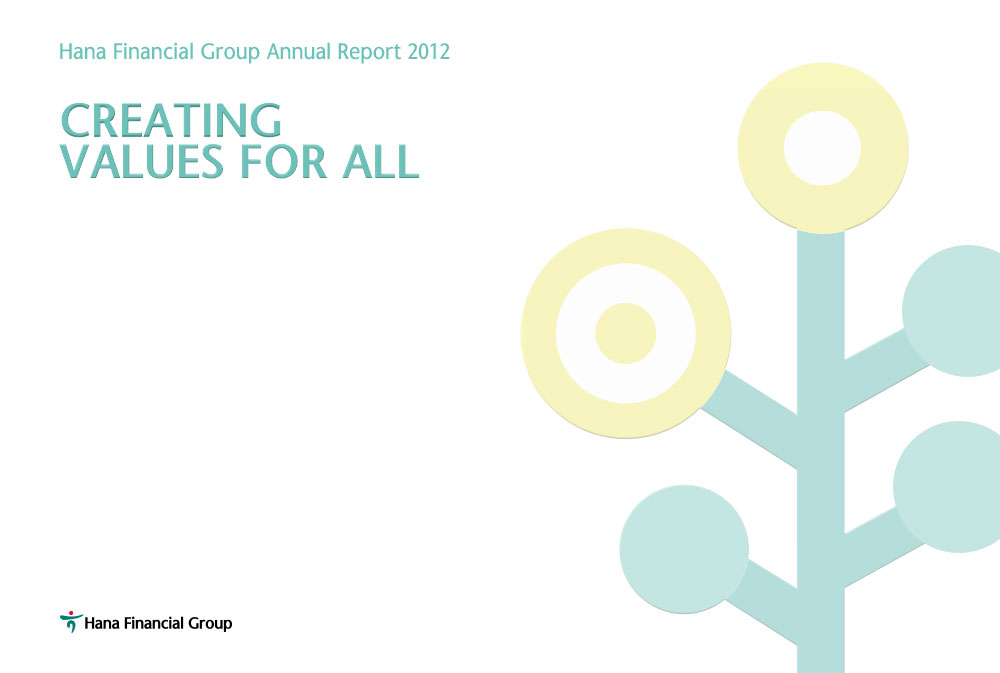 Hana Financial Group Annual Report 2012

CREATING VALUES FOR ALL

Hana Financial Group